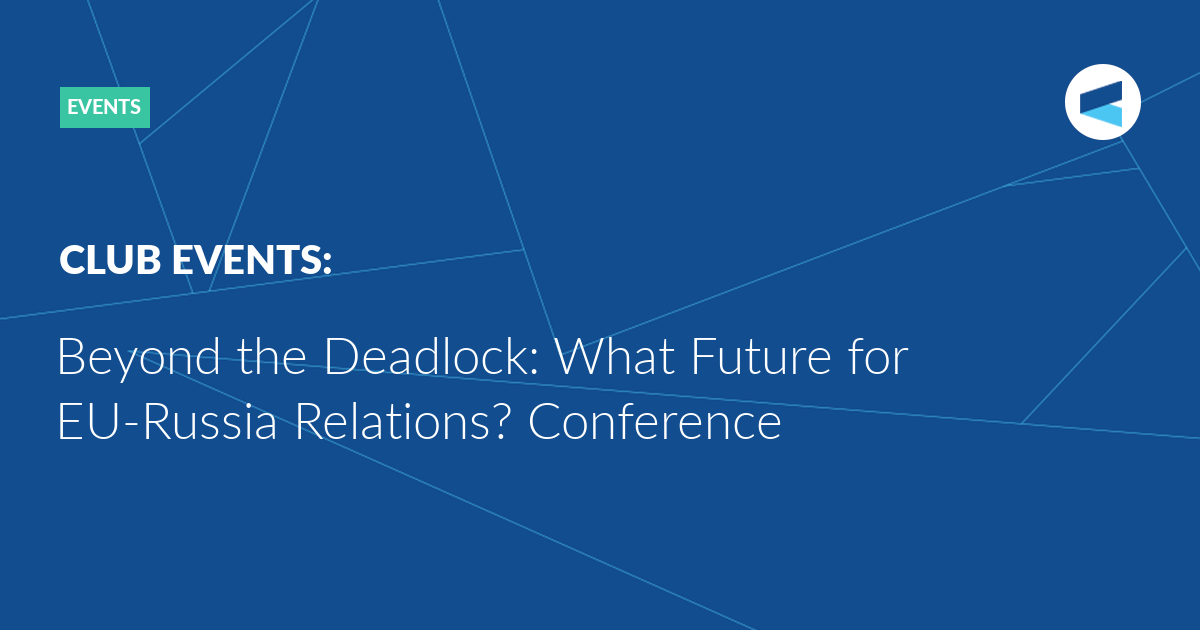 EVENTS

CLUB EVENTS:

Beyond the Deadlock: What Future for EU-Russia Relations? Conference